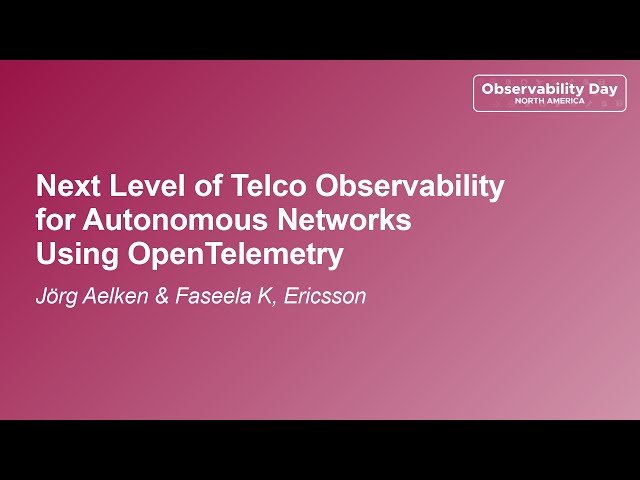 Observability Day
NORTH AMERICA

Next Level of Telco Observability for Autonomous Networks Using OpenTelemetry

Jörg Aelken & Faseela K, Ericsson